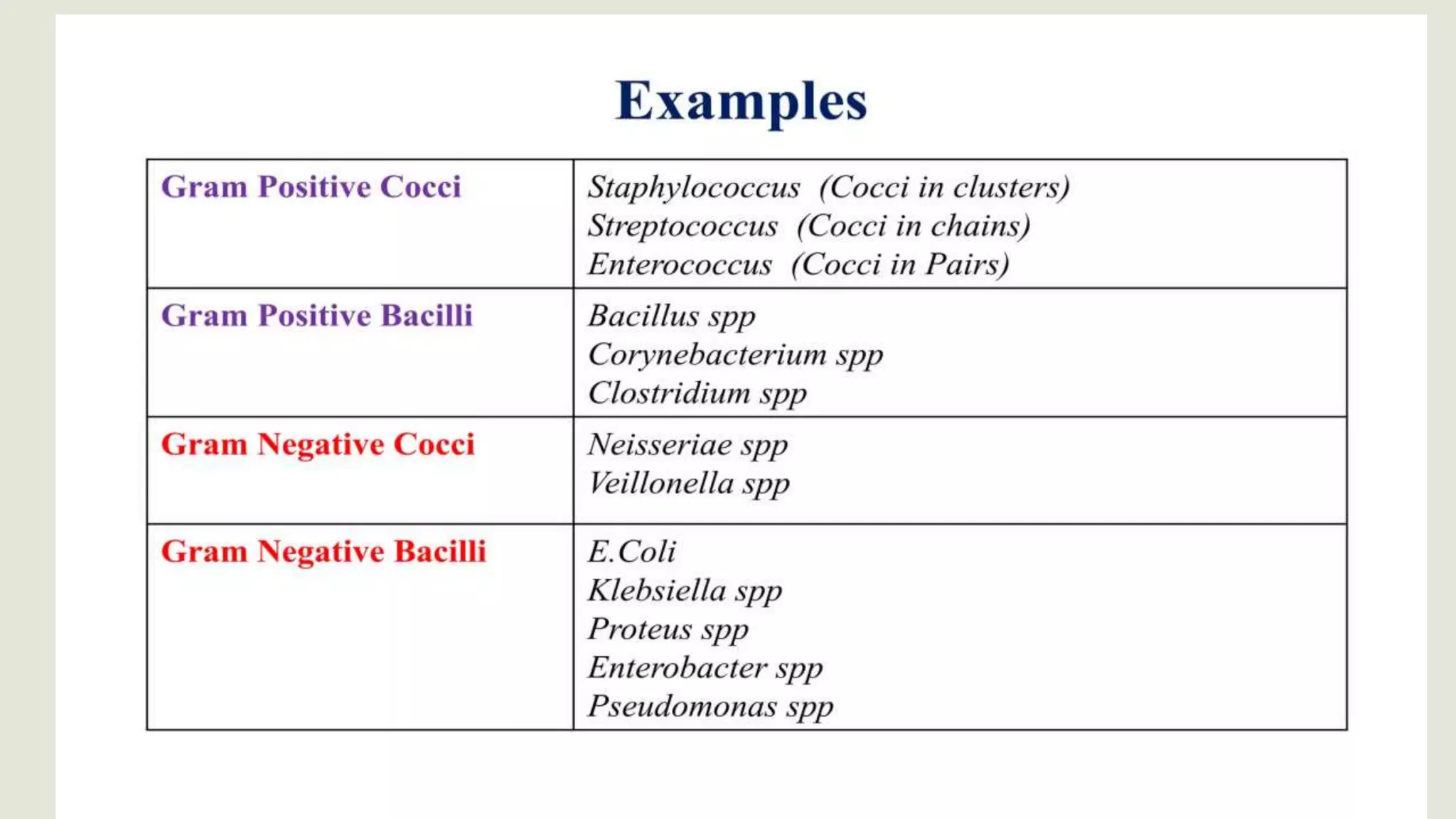 Examples

| | |
|---|---|
| Gram Positive Cocci | Staphylococcus (Cocci in clusters)<br>Streptococcus (Cocci in chains)<br>Enterococcus (Cocci in Pairs) |
| Gram Positive Bacilli | Bacillus spp<br>Corynebacterium spp<br>Clostridium spp |
| Gram Negative Cocci | Neisseriae spp<br>Veillonella spp |
| Gram Negative Bacilli | E.Coli<br>Klebsiella spp<br>Proteus spp<br>Enterobacter spp<br>Pseudomonas spp |